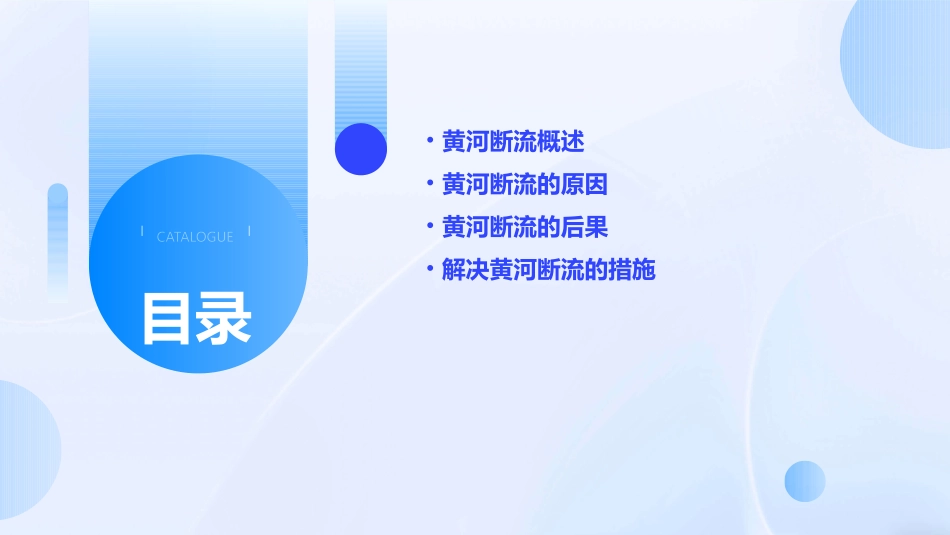 CATALOGUE

目录

• 黄河断流概述
• 黄河断流的原因
• 黄河断流的后果
• 解决黄河断流的措施